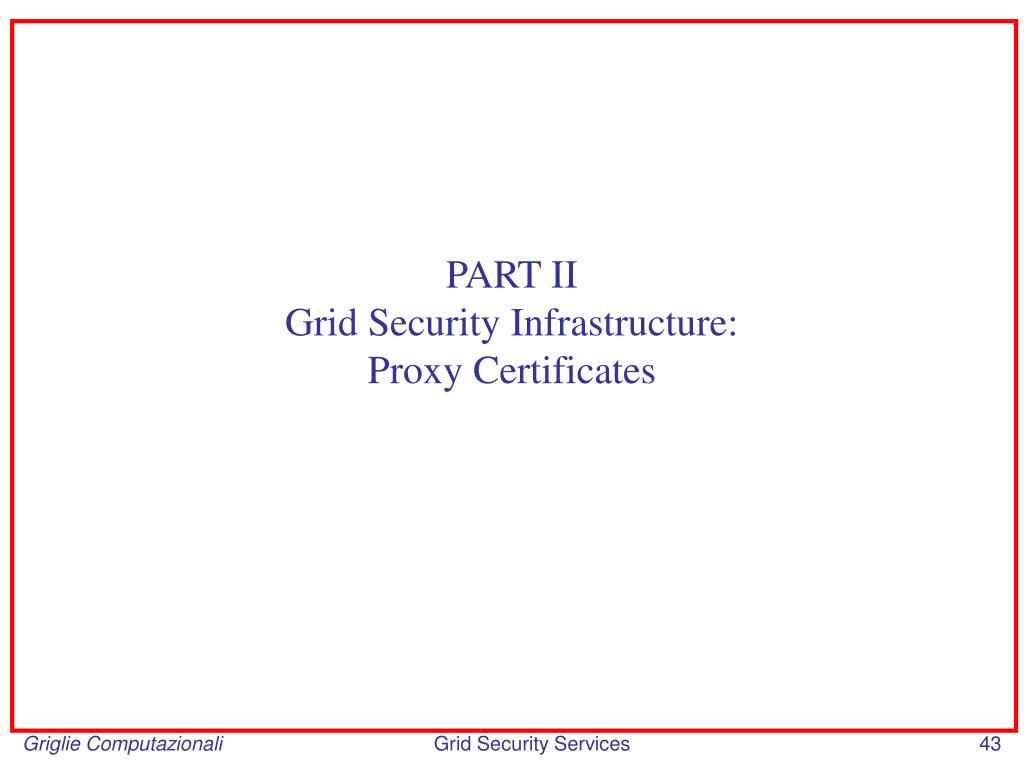 PART II
Grid Security Infrastructure:
Proxy Certificates

Griglie Computazionali Grid Security Services 43